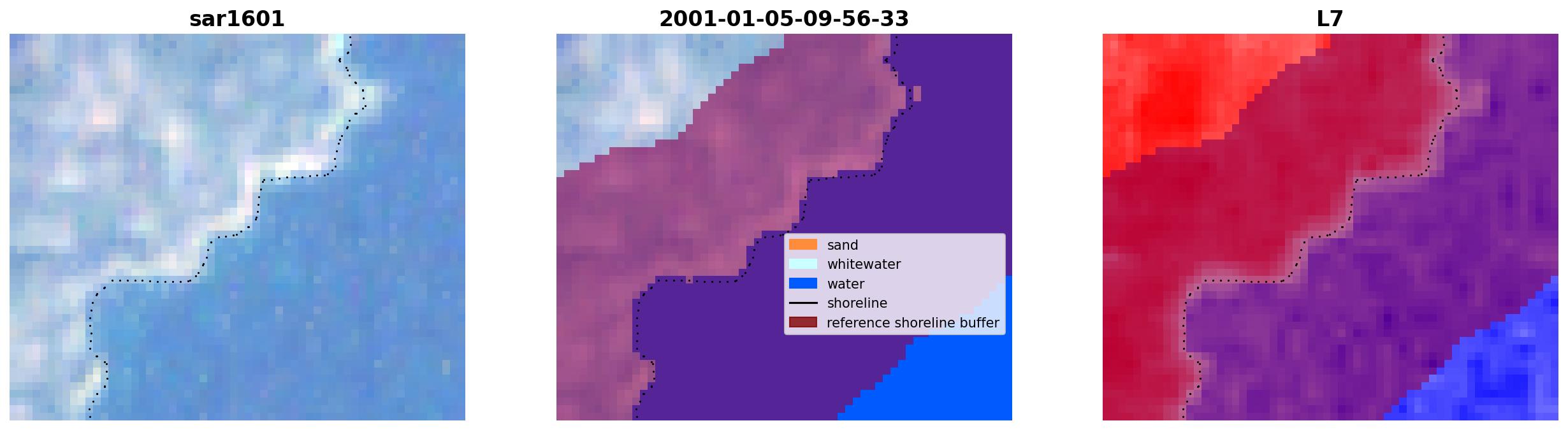 sar1601

2001-01-05-09-56-33

sand
whitewater
water
shoreline
reference shoreline buffer

L7